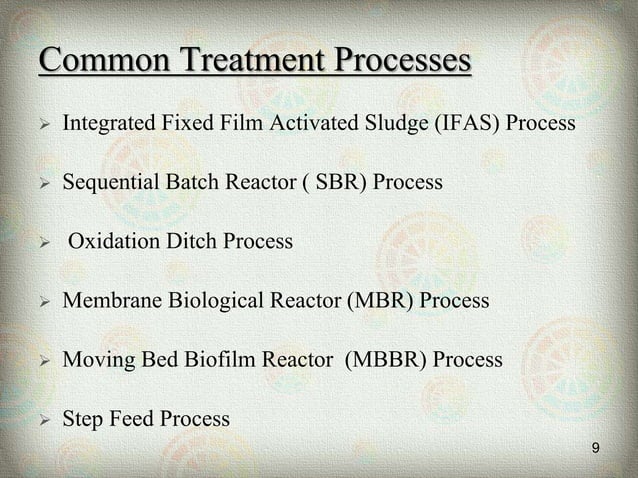 Common Treatment Processes

➢ Integrated Fixed Film Activated Sludge (IFAS) Process

➢ Sequential Batch Reactor ( SBR) Process

➢ Oxidation Ditch Process

➢ Membrane Biological Reactor (MBR) Process

➢ Moving Bed Biofilm Reactor (MBBR) Process

➢ Step Feed Process

9